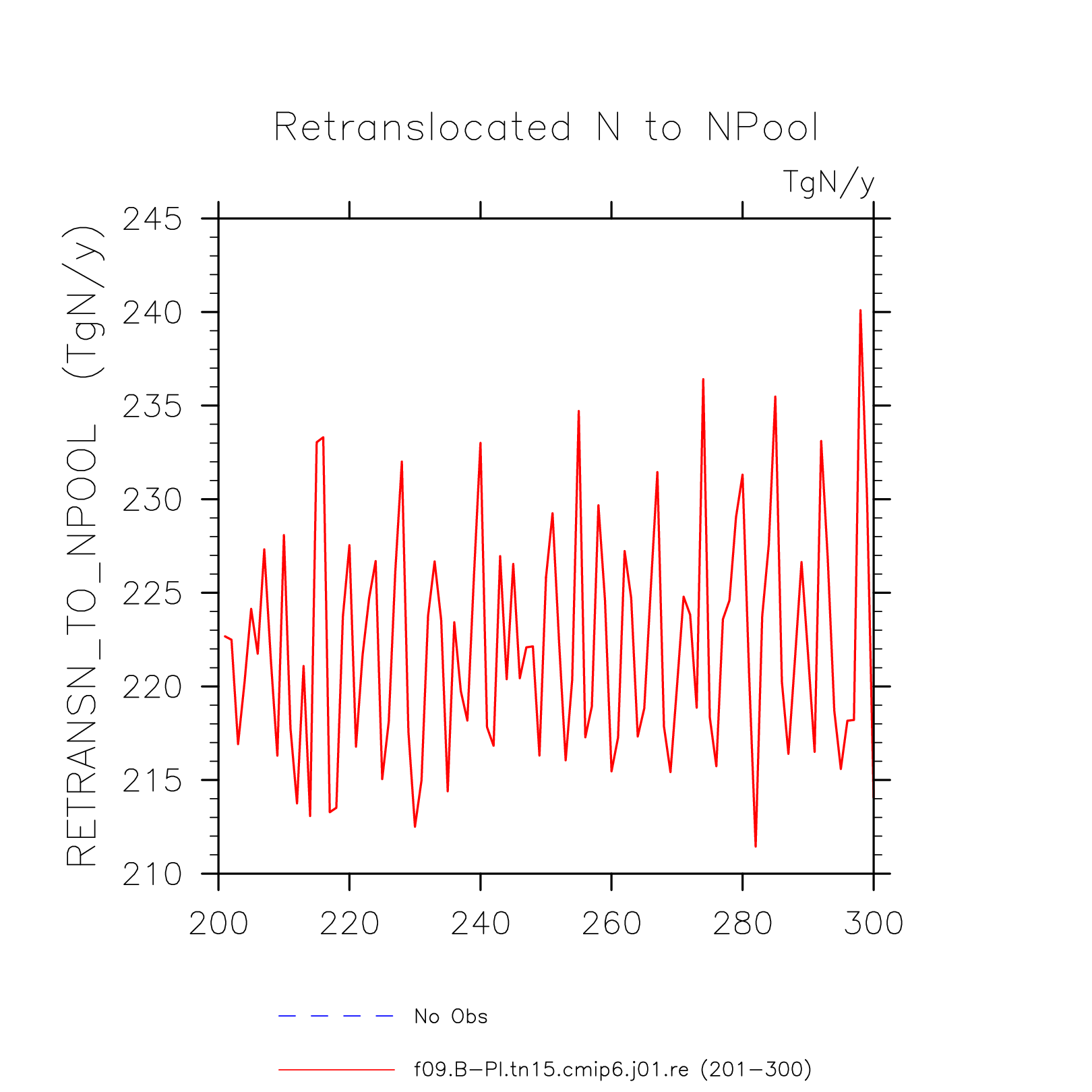 Retranslocated N to NPool

TgN/y

RETRANSN_TO_NPOOL (TgN/y)

245
240
235
230
225
220
215
210

200
220
240
260
280
300

No Obs

f09.B-PI.tn15.cmip6.j01.re (201-300)